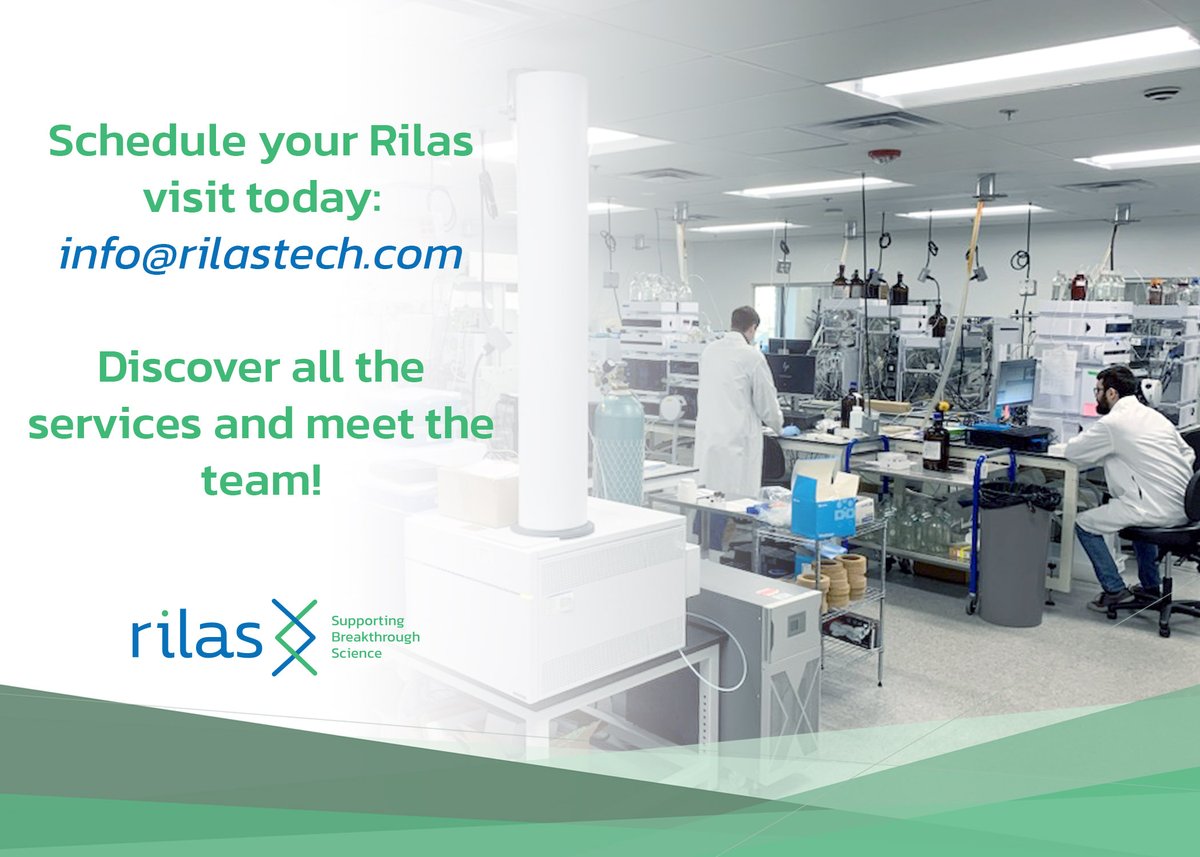 Schedule your Rilas visit today:
info@rilastech.com

Discover all the services and meet the team!

rilas Supporting Breakthrough Science